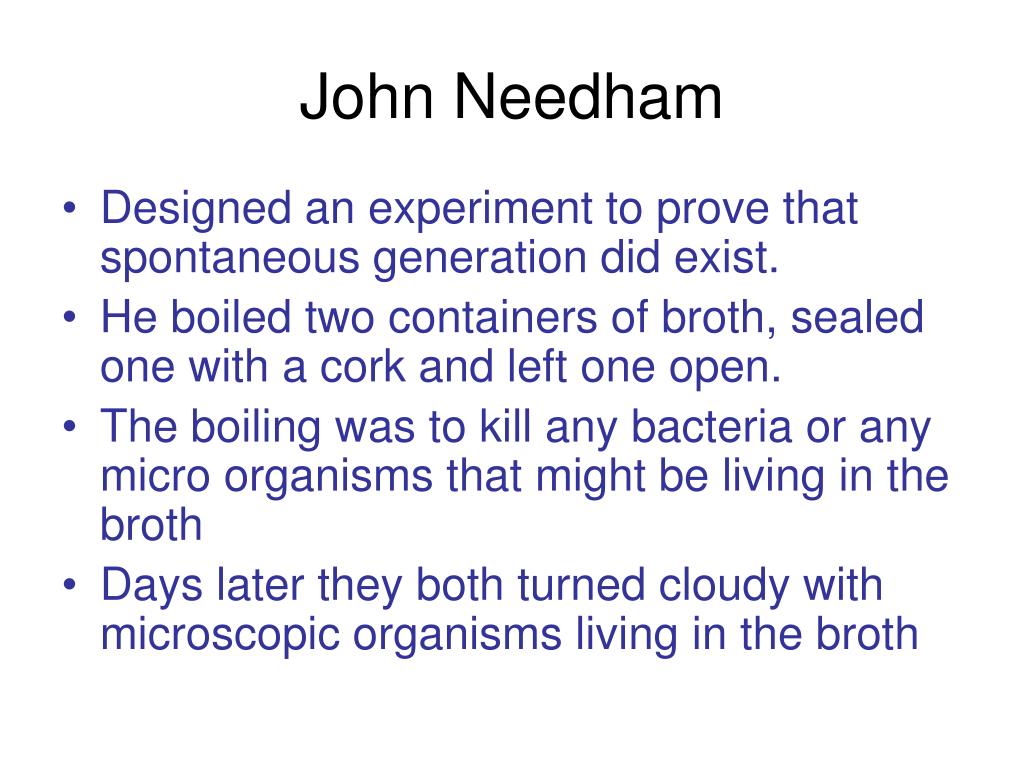 John Needham

• Designed an experiment to prove that spontaneous generation did exist.
• He boiled two containers of broth, sealed one with a cork and left one open.
• The boiling was to kill any bacteria or any micro organisms that might be living in the broth
• Days later they both turned cloudy with microscopic organisms living in the broth